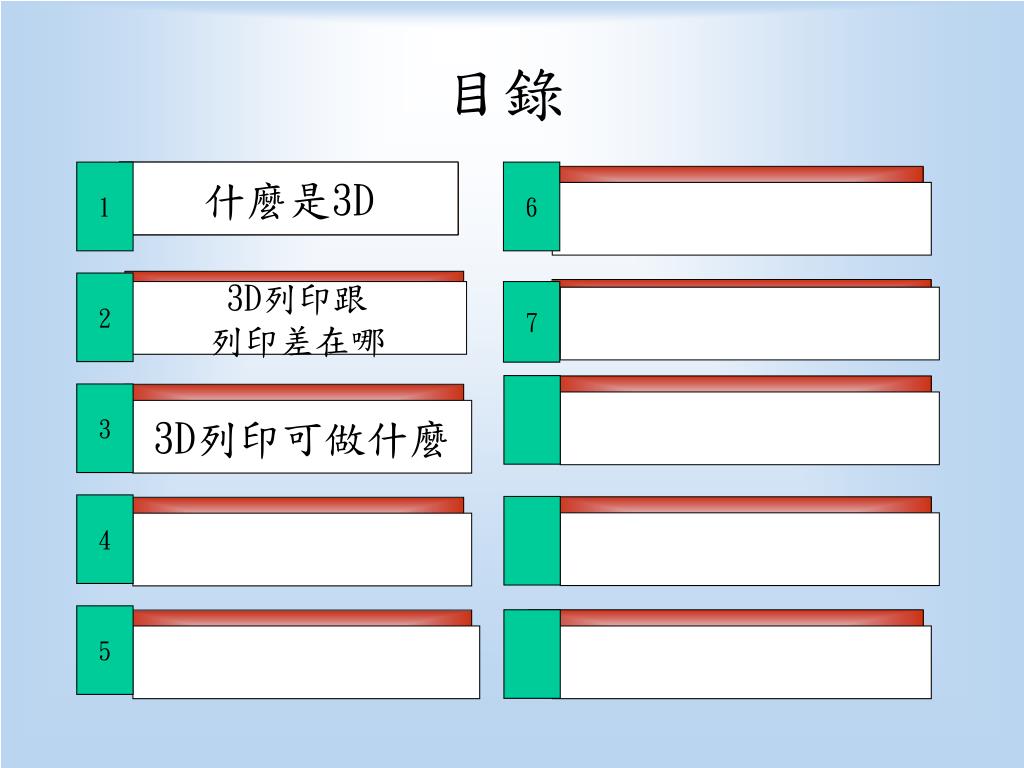 目錄

1 什麼是3D

2 3D列印跟列印差在哪

3 3D列印可做什麼

4

5

6

7